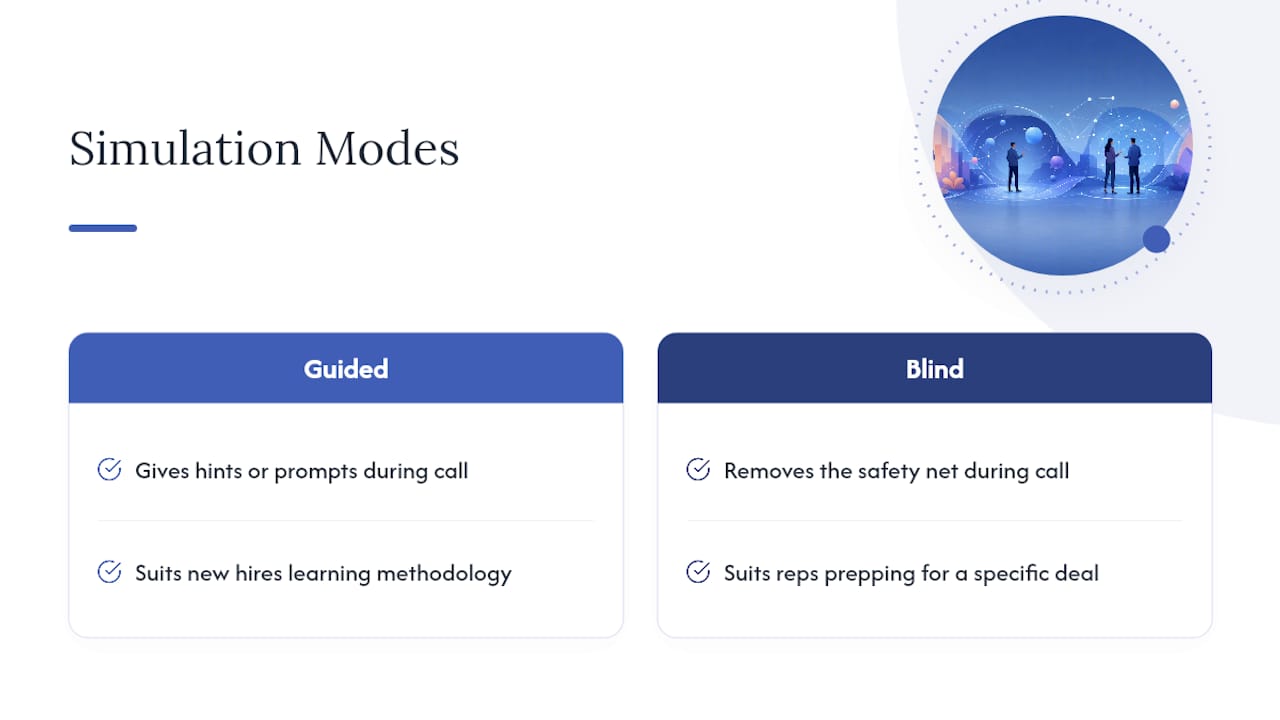 Simulation Modes

Guided

Gives hints or prompts during call

Suits new hires learning methodology

Blind

Removes the safety net during call

Suits reps prepping for a specific deal